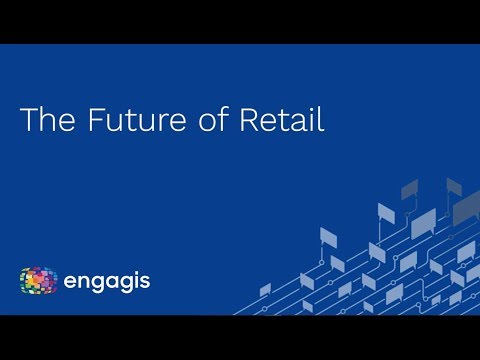 The Future of Retail

engagis